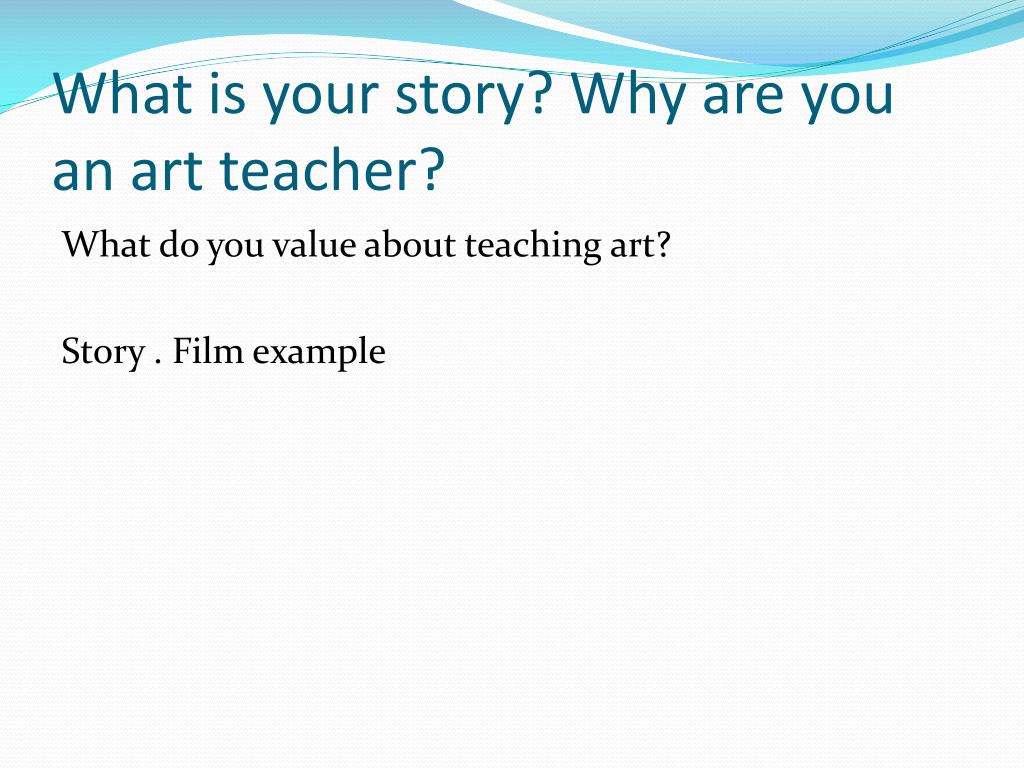 What is your story? Why are you an art teacher?

What do you value about teaching art?

Story . Film example